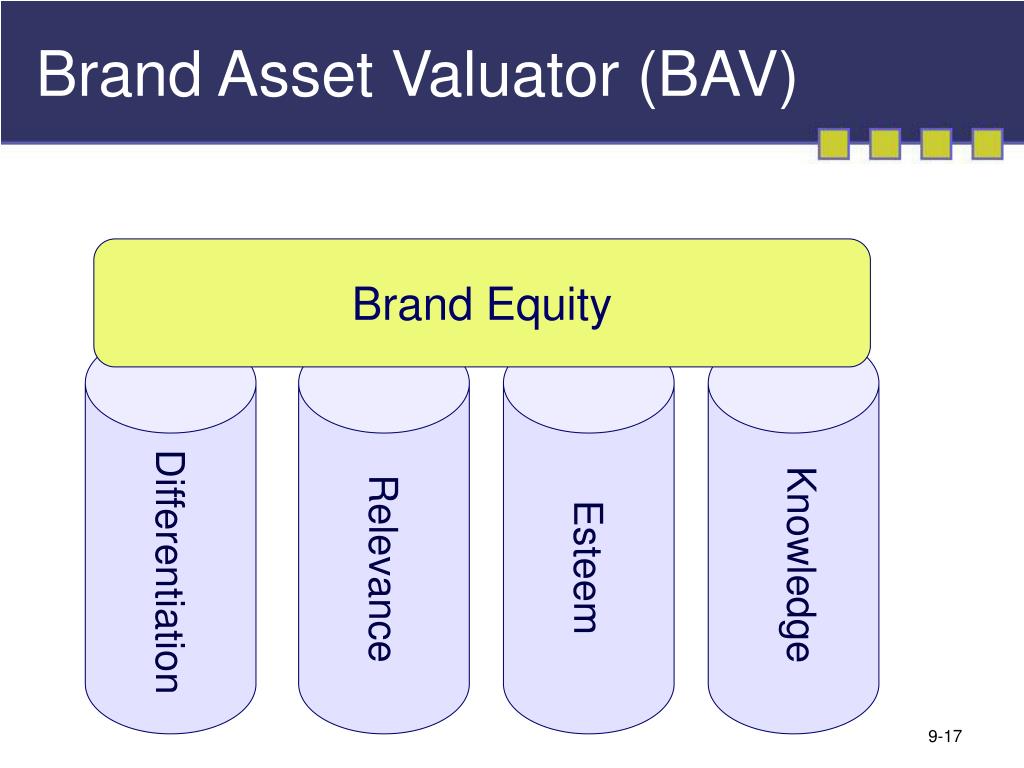 Brand Asset Valuator (BAV)

Brand Equity

Differentiation

Relevance

Esteem

Knowledge

9-17